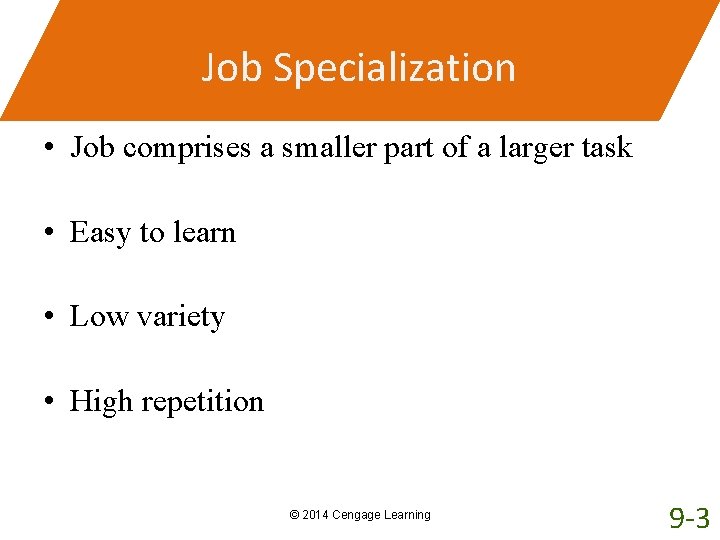 Job Specialization

• Job comprises a smaller part of a larger task

• Easy to learn

• Low variety

• High repetition

© 2014 Cengage Learning

9-3